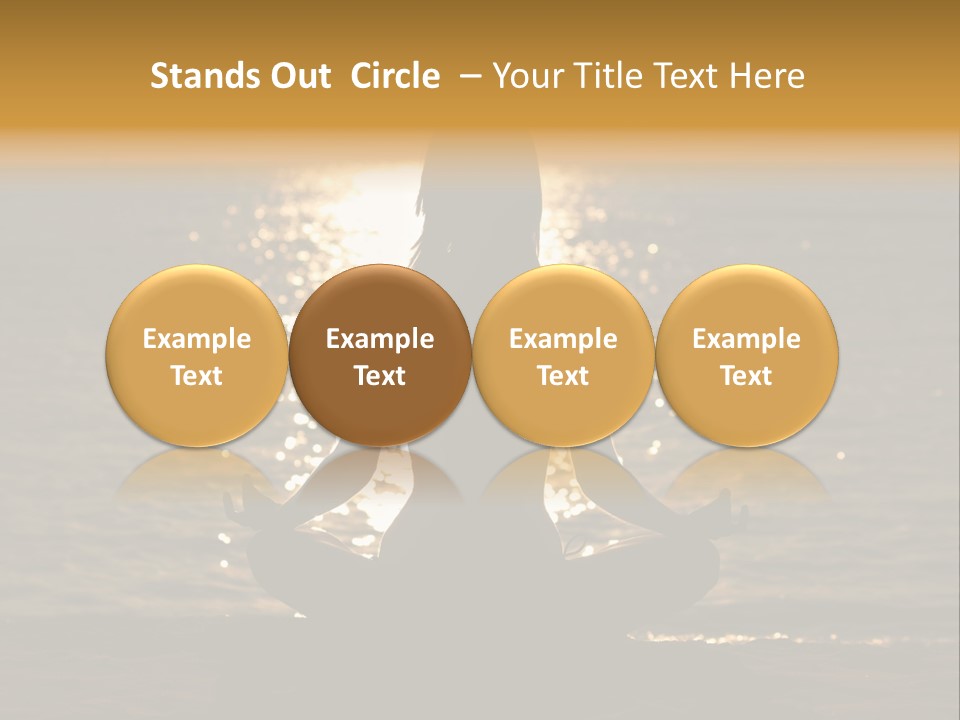 Stands Out Circle – Your Title Text Here

Example Text

Example Text

Example Text

Example Text